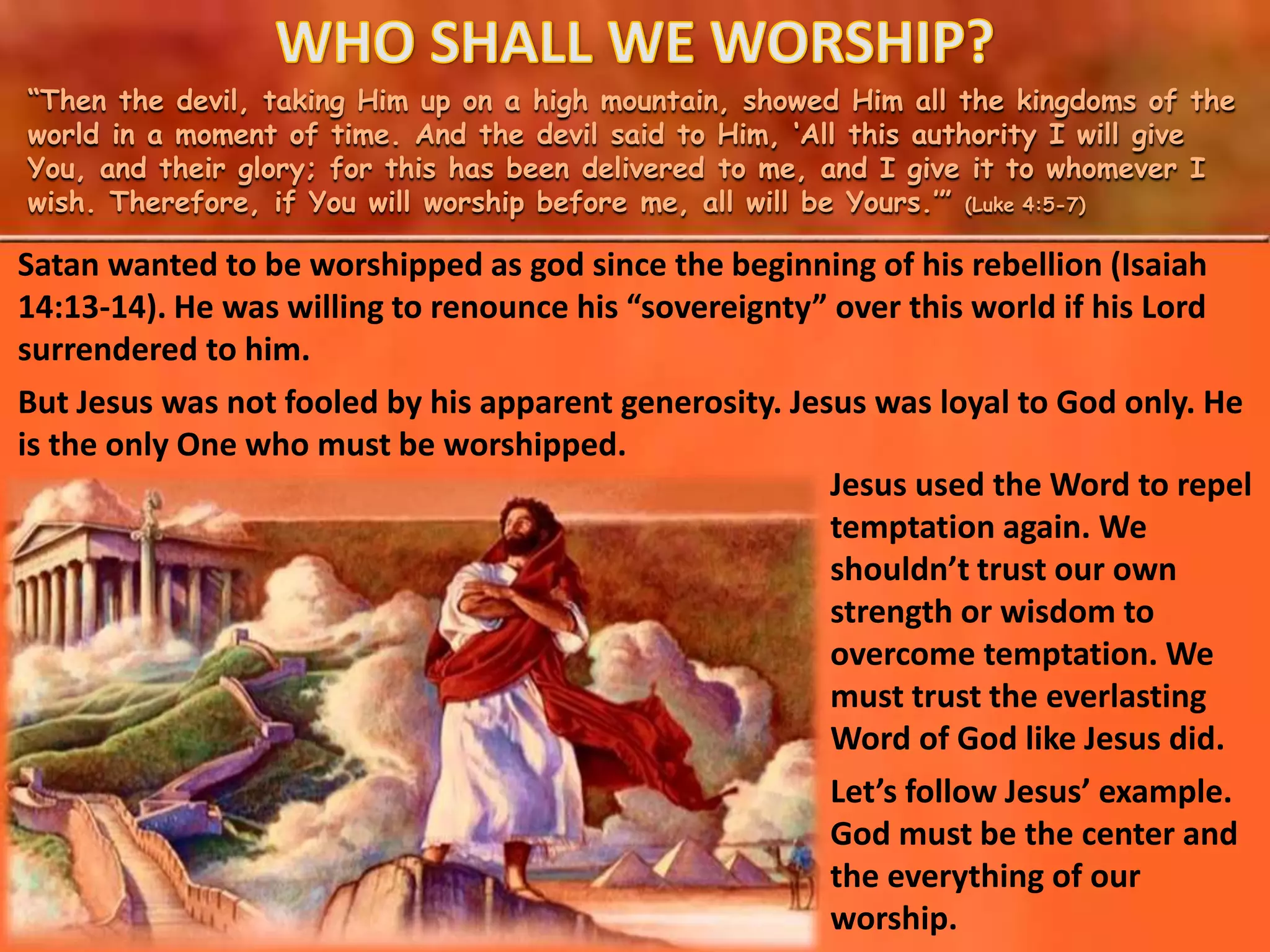 WHO SHALL WE WORSHIP?

"Then the devil, taking Him up on a high mountain, showed Him all the kingdoms of the world in a moment of time. And the devil said to Him, 'All this authority I will give You, and their glory; for this has been delivered to me, and I give it to whomever I wish. Therefore, if You will worship before me, all will be Yours.'" (Luke 4:5-7)

Satan wanted to be worshipped as god since the beginning of his rebellion (Isaiah 14:13-14). He was willing to renounce his "sovereignty" over this world if his Lord surrendered to him.

But Jesus was not fooled by his apparent generosity. Jesus was loyal to God only. He is the only One who must be worshipped.

Jesus used the Word to repel temptation again. We shouldn't trust our own strength or wisdom to overcome temptation. We must trust the everlasting Word of God like Jesus did.

Let's follow Jesus' example. God must be the center and the everything of our worship.